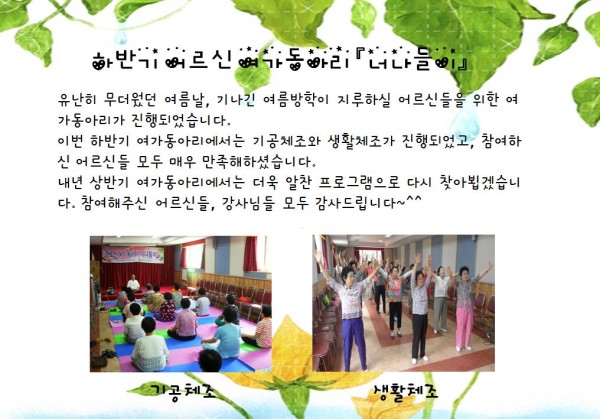 하반기 어르신 여가동아리『너나들이』

유난히 무더웠던 여름날, 기나긴 여름방학이 지루하실 어르신들을 위한 여가동아리가 진행되었습니다.
이번 하반기 여가동아리에서는 기공체조와 생활체조가 진행되었고, 참여하신 어르신들 모두 매우 만족해하셨습니다.
내년 상반기 여가동아리에서는 더욱 알찬 프로그램으로 다시 찾아뵙겠습니다. 참여해주신 어르신들, 강사님들 모두 감사드립니다~^^

기공체조

생활체조